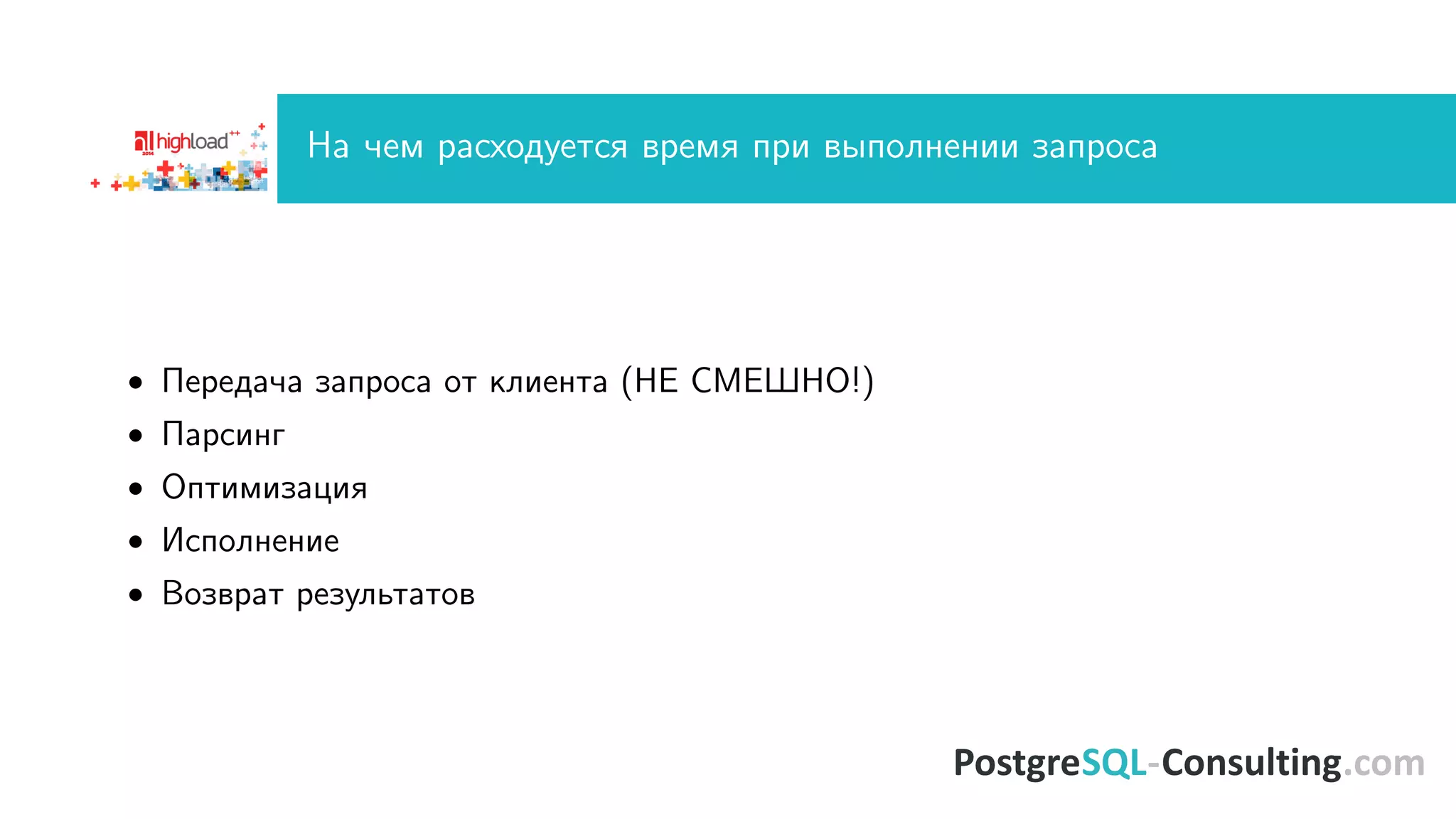 hl highload++ 2014

На чем расходуется время при выполнении запроса

• Передача запроса от клиента (НЕ СМЕШНО!)
• Парсинг
• Оптимизация
• Исполнение
• Возврат результатов

PostgreSQL-Consulting.com